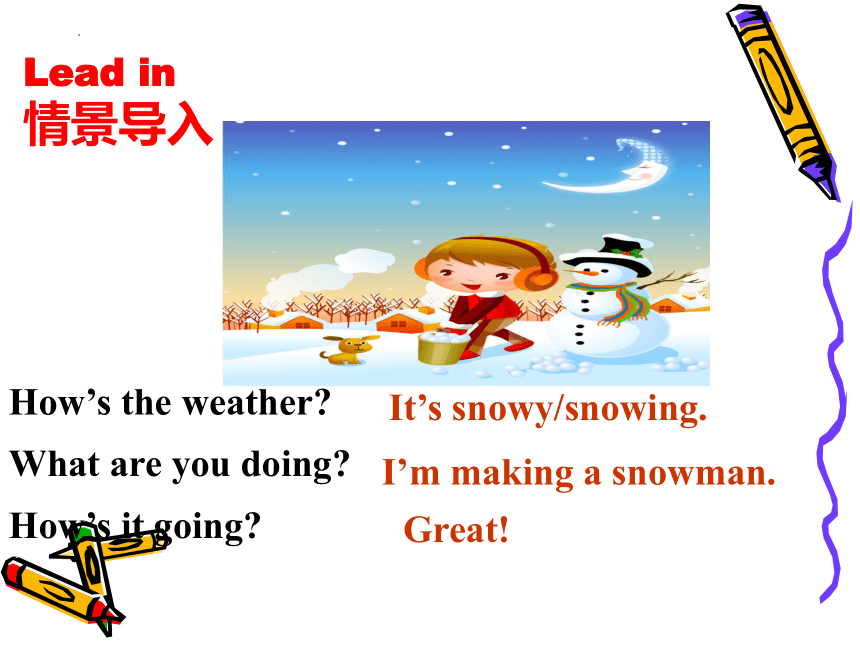 Lead in
情景导入

How’s the weather? It’s snowy/snowing.

What are you doing? I’m making a snowman.

How’s it going? Great!